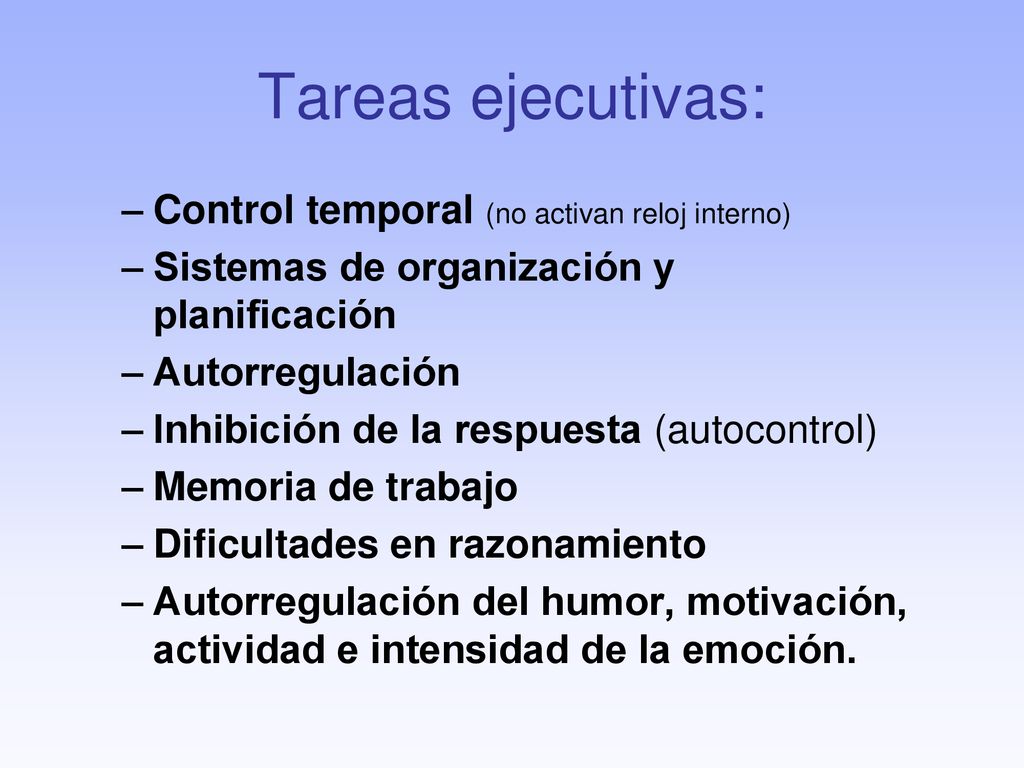 Tareas ejecutivas:

– Control temporal (no activan reloj interno)
– Sistemas de organización y planificación
– Autorregulación
– Inhibición de la respuesta (autocontrol)
– Memoria de trabajo
– Dificultades en razonamiento
– Autorregulación del humor, motivación, actividad e intensidad de la emoción.